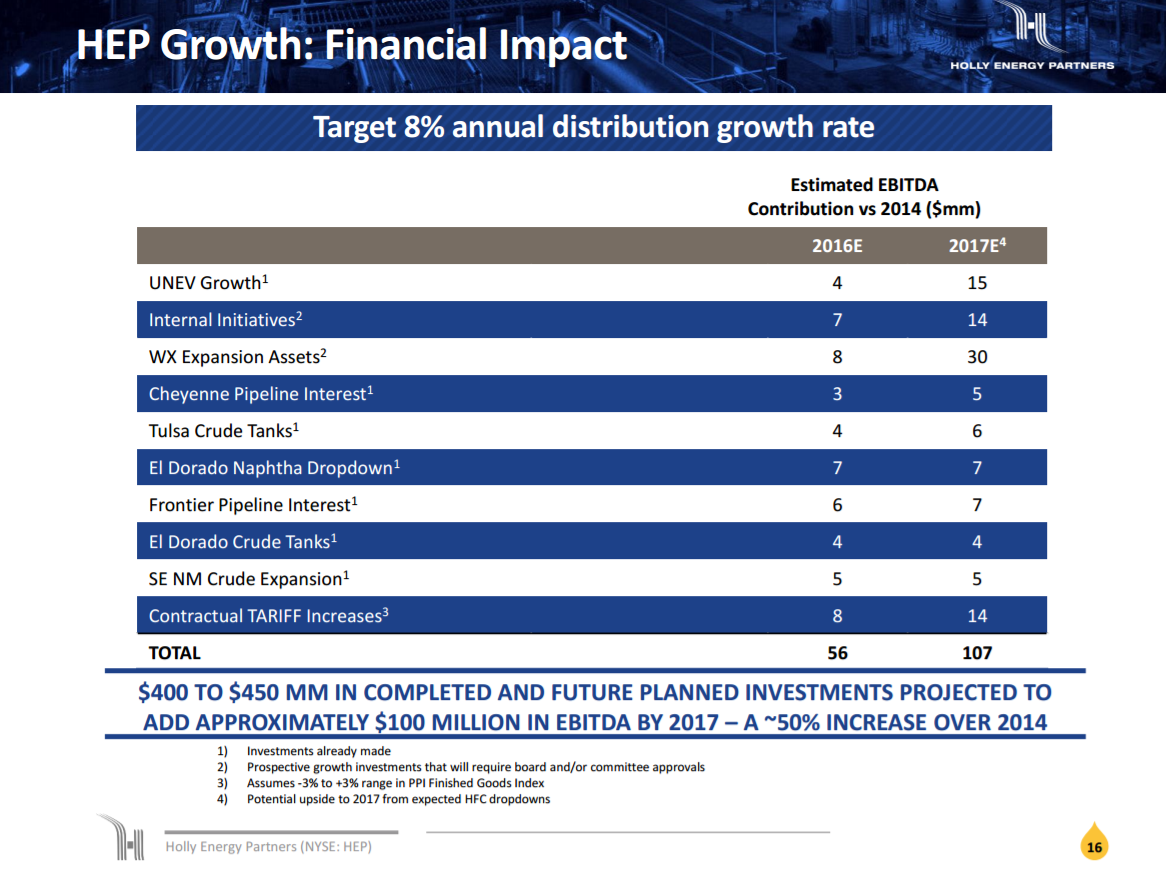 HEP Growth: Financial Impact

HOLLY ENERGY PARTNERS

Target 8% annual distribution growth rate

Estimated EBITDA Contribution vs 2014 ($mm)

| | 2016E | 2017E$^4$ |
|---|---|---|
| UNEV Growth$^1$ | 4 | 15 |
| Internal Initiatives$^2$ | 7 | 14 |
| WX Expansion Assets$^2$ | 8 | 30 |
| Cheyenne Pipeline Interest$^1$ | 3 | 5 |
| Tulsa Crude Tanks$^1$ | 4 | 6 |
| El Dorado Naphtha Dropdown$^1$ | 7 | 7 |
| Frontier Pipeline Interest$^1$ | 6 | 7 |
| El Dorado Crude Tanks$^1$ | 4 | 4 |
| SE NM Crude Expansion$^1$ | 5 | 5 |
| Contractual TARIFF Increases$^3$ | 8 | 14 |
| TOTAL | 56 | 107 |

$400 TO $450 MM IN COMPLETED AND FUTURE PLANNED INVESTMENTS PROJECTED TO ADD APPROXIMATELY $100 MILLION IN EBITDA BY 2017 – A ~50% INCREASE OVER 2014

1) Investments already made
2) Prospective growth investments that will require board and/or committee approvals
3) Assumes -3% to +3% range in PPI Finished Goods Index
4) Potential upside to 2017 from expected HFC dropdowns

Holly Energy Partners (NYSE: HEP)

16